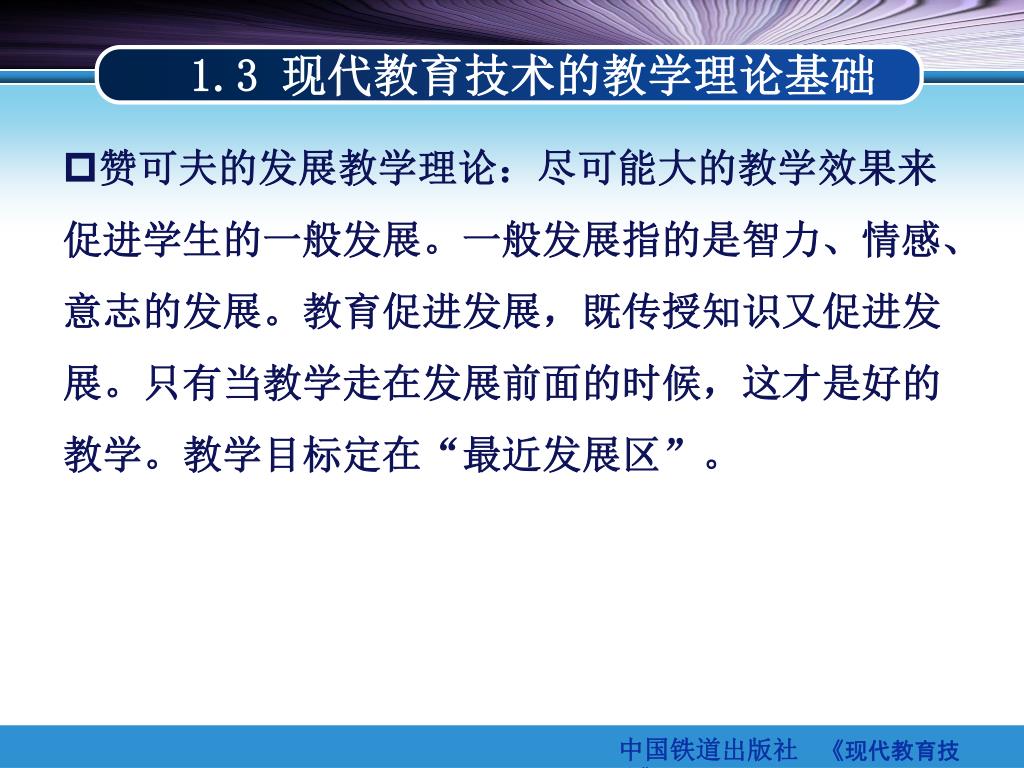 1.3 现代教育技术的教学理论基础

赞可夫的发展教学理论：尽可能大的教学效果来促进学生的一般发展。一般发展指的是智力、情感、意志的发展。教育促进发展，既传授知识又促进发展。只有当教学走在发展前面的时候，这才是好的教学。教学目标定在“最近发展区”。

中国铁道出版社 《现代教育技